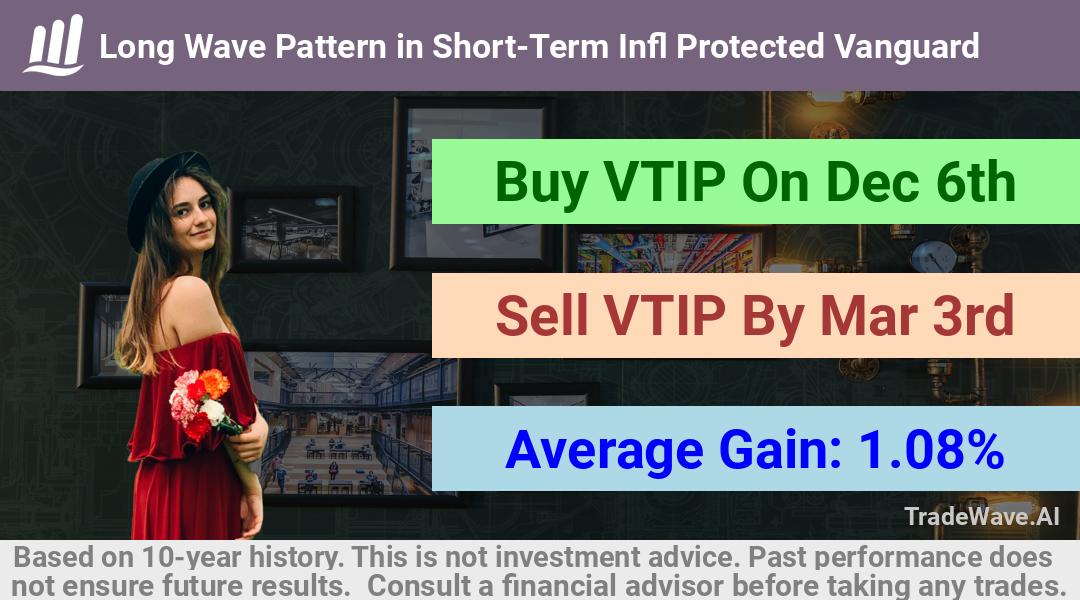 Long Wave Pattern in Short-Term Infl Protected Vanguard

Buy VTIP On Dec 6th

Sell VTIP By Mar 3rd

Average Gain: 1.08%

TradeWave.AI

Based on 10-year history. This is not investment advice. Past performance does not ensure future results. Consult a financial advisor before taking any trades.